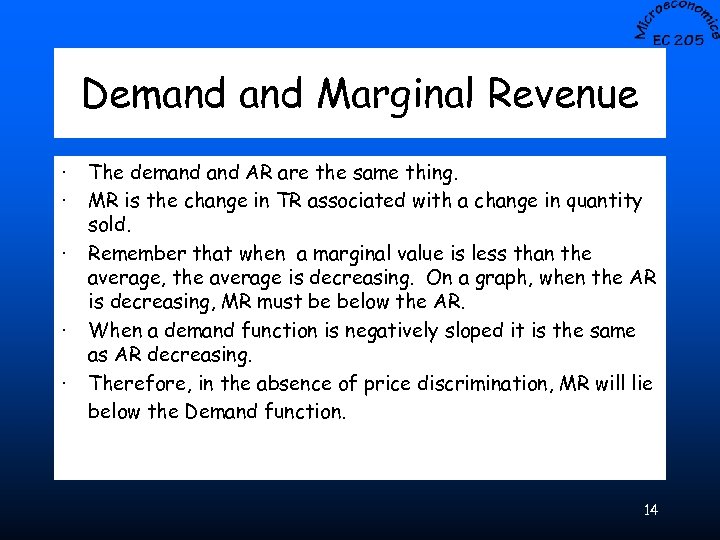 Microeconomics
EC 205

Demand and Marginal Revenue

· The demand and AR are the same thing.
· MR is the change in TR associated with a change in quantity sold.
· Remember that when a marginal value is less than the average, the average is decreasing. On a graph, when the AR is decreasing, MR must be below the AR.
· When a demand function is negatively sloped it is the same as AR decreasing.
· Therefore, in the absence of price discrimination, MR will lie below the Demand function.

14